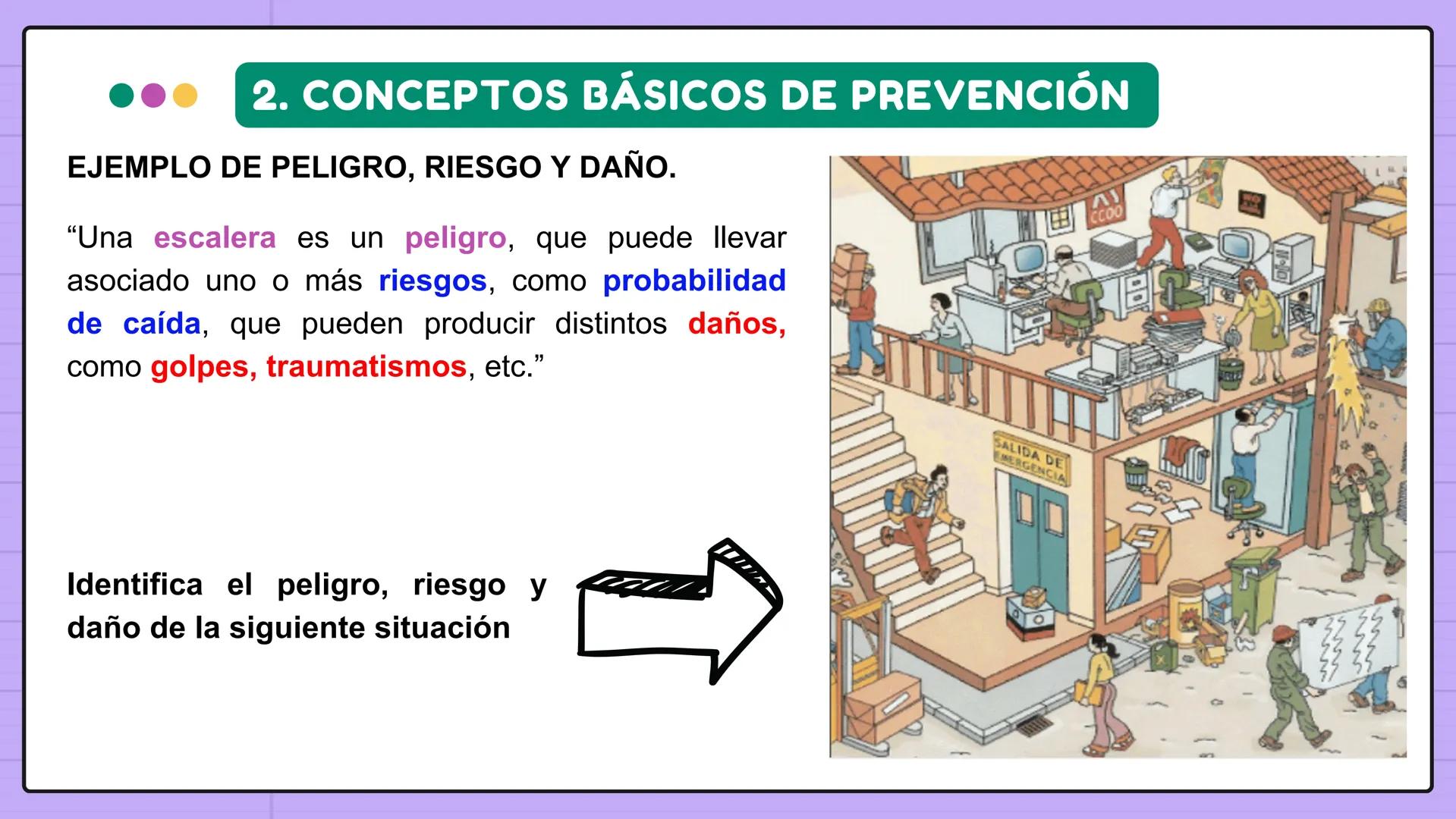 2. CONCEPTOS BÁSICOS DE PREVENCIÓN

EJEMPLO DE PELIGRO, RIESGO Y DAÑO.

“Una escalera es un peligro, que puede llevar asociado uno o más riesgos, como probabilidad de caída, que pueden producir distintos daños, como golpes, traumatismos, etc.”

Identifica el peligro, riesgo y daño de la siguiente situación

CCOO

SALIDA DE EMERGENCIA